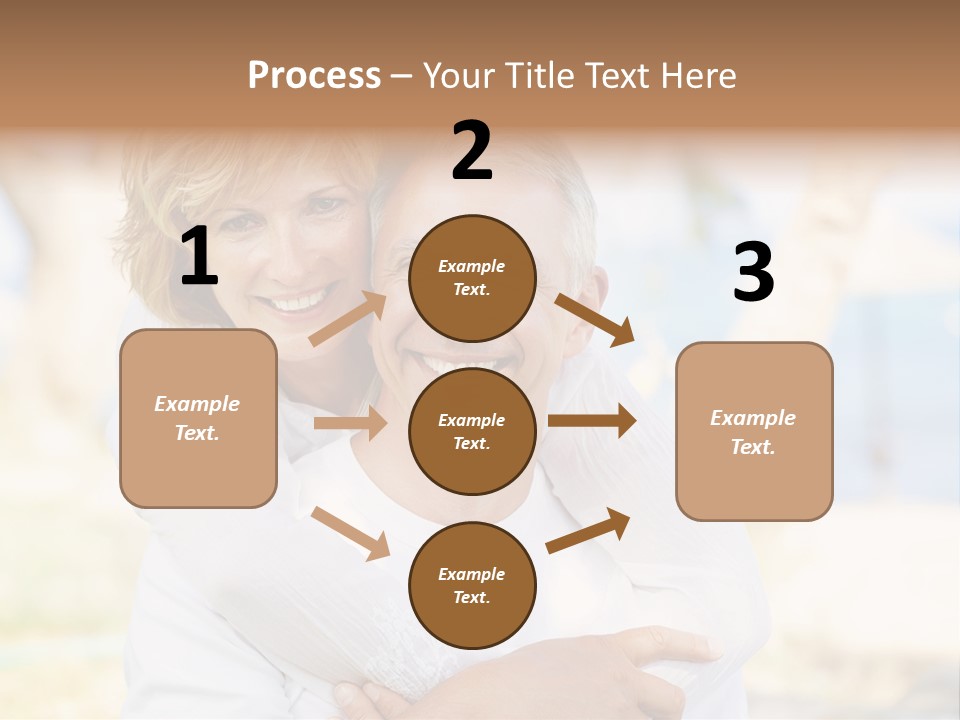 Process – Your Title Text Here

1

Example Text.

2

Example Text.

Example Text.

Example Text.

3

Example Text.